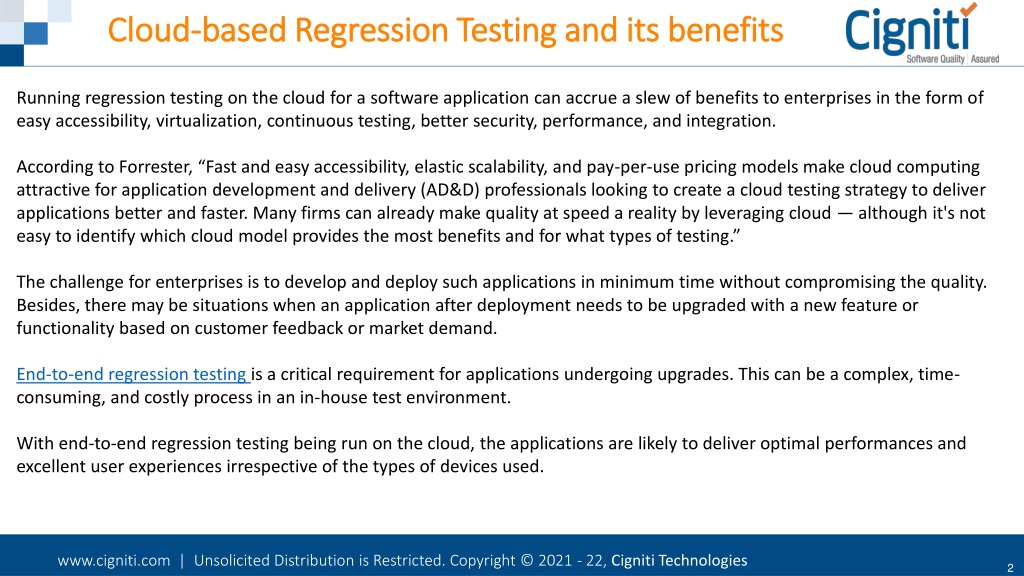 Cloud-based Regression Testing and its benefits

Cigniti
Software Quality | Assured

Running regression testing on the cloud for a software application can accrue a slew of benefits to enterprises in the form of easy accessibility, virtualization, continuous testing, better security, performance, and integration.

According to Forrester, “Fast and easy accessibility, elastic scalability, and pay-per-use pricing models make cloud computing attractive for application development and delivery (AD&D) professionals looking to create a cloud testing strategy to deliver applications better and faster. Many firms can already make quality at speed a reality by leveraging cloud — although it's not easy to identify which cloud model provides the most benefits and for what types of testing.”

The challenge for enterprises is to develop and deploy such applications in minimum time without compromising the quality. Besides, there may be situations when an application after deployment needs to be upgraded with a new feature or functionality based on customer feedback or market demand.

End-to-end regression testing is a critical requirement for applications undergoing upgrades. This can be a complex, time-consuming, and costly process in an in-house test environment.

With end-to-end regression testing being run on the cloud, the applications are likely to deliver optimal performances and excellent user experiences irrespective of the types of devices used.

www.cigniti.com | Unsolicited Distribution is Restricted. Copyright © 2021 - 22, Cigniti Technologies

2